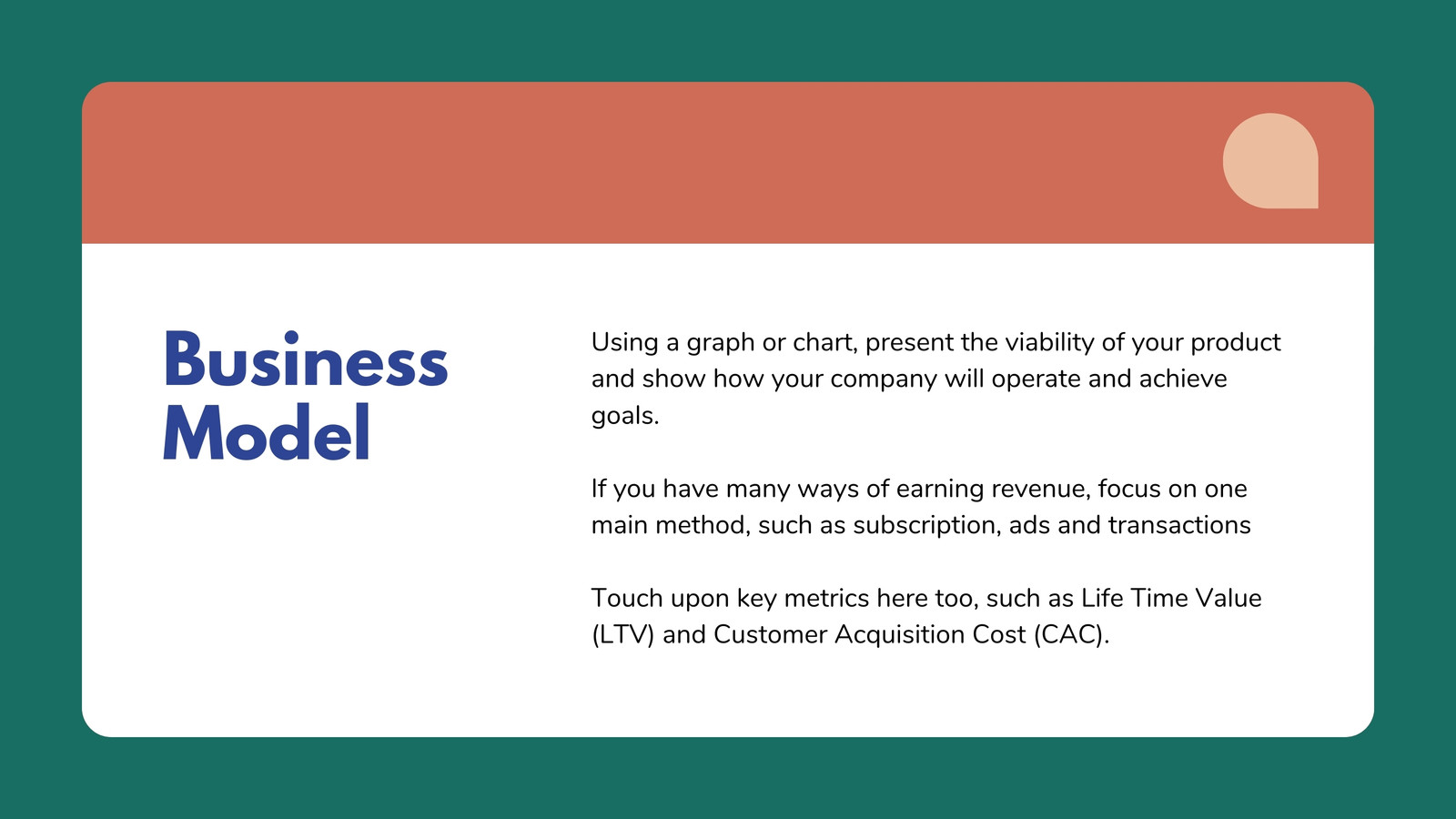 Business Model

Using a graph or chart, present the viability of your product and show how your company will operate and achieve goals.

If you have many ways of earning revenue, focus on one main method, such as subscription, ads and transactions

Touch upon key metrics here too, such as Life Time Value (LTV) and Customer Acquisition Cost (CAC).